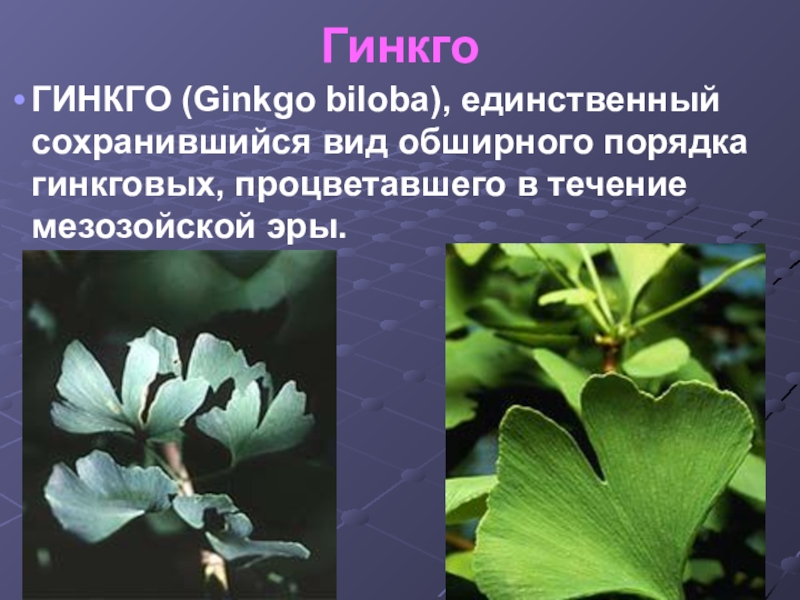 Гинкго

• ГИНКГО (Ginkgo biloba), единственный сохранившийся вид обширного порядка гинкговых, процветавшего в течение мезозойской эры.